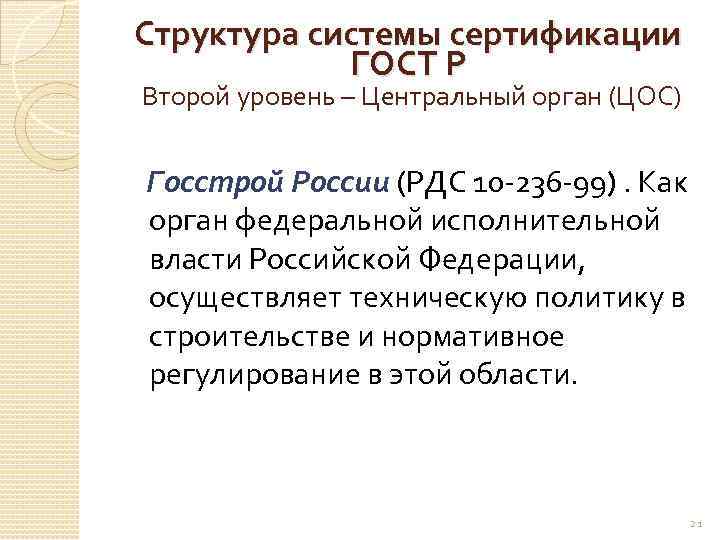 Структура системы сертификации ГОСТ Р
Второй уровень – Центральный орган (ЦОС)

Госстрой России (РДС 10-236-99) . Как орган федеральной исполнительной власти Российской Федерации, осуществляет техническую политику в строительстве и нормативное регулирование в этой области.

21